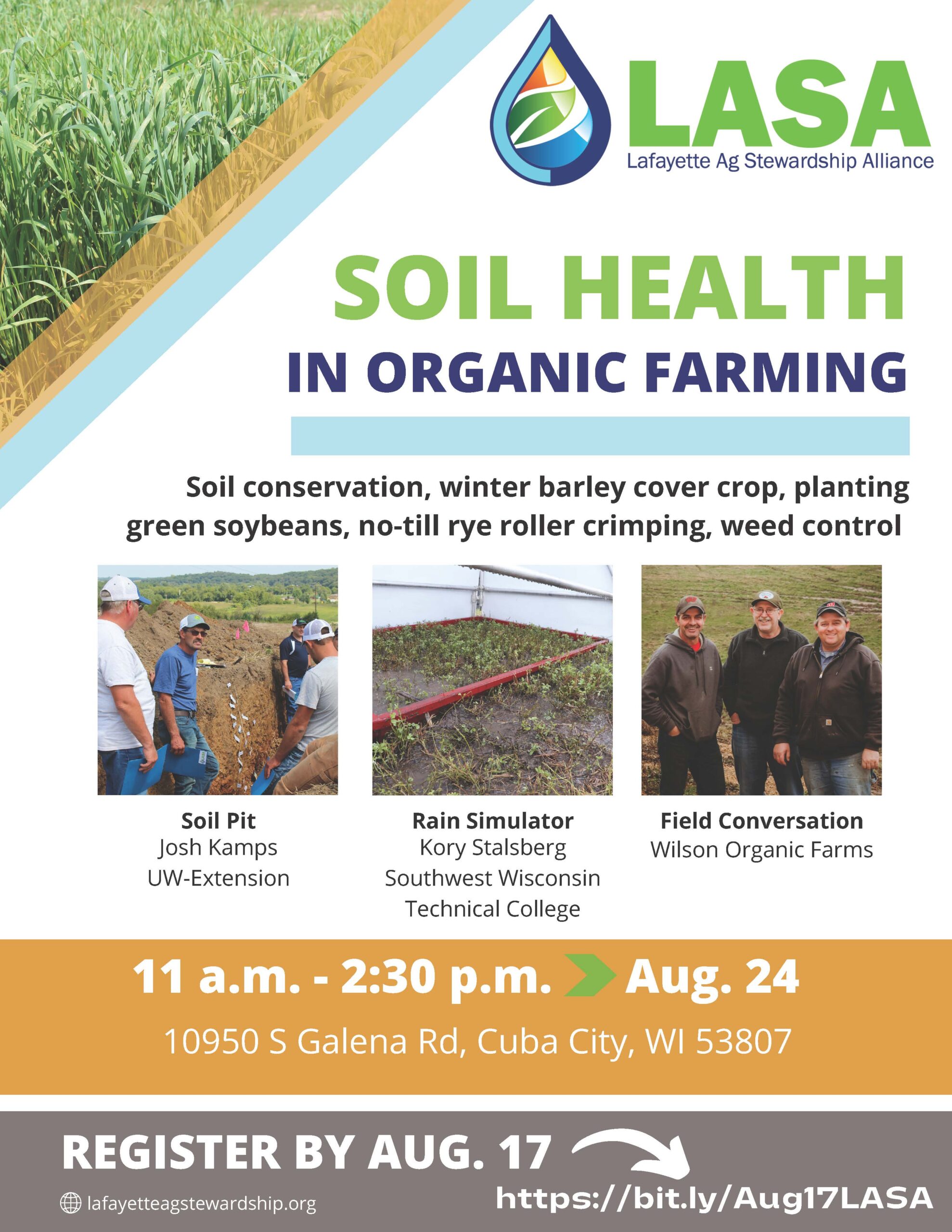 LASA
Lafayette Ag Stewardship Alliance

SOIL HEALTH
IN ORGANIC FARMING

Soil conservation, winter barley cover crop, planting green soybeans, no-till rye roller crimping, weed control

Soil Pit
Josh Kamps
UW-Extension

Rain Simulator
Kory Stalsberg
Southwest Wisconsin Technical College

Field Conversation
Wilson Organic Farms

11 a.m. - 2:30 p.m. Aug. 24
10950 S Galena Rd, Cuba City, WI 53807

REGISTER BY AUG. 17
lafayetteagstewardship.org
https://bit.ly/Aug17LASA